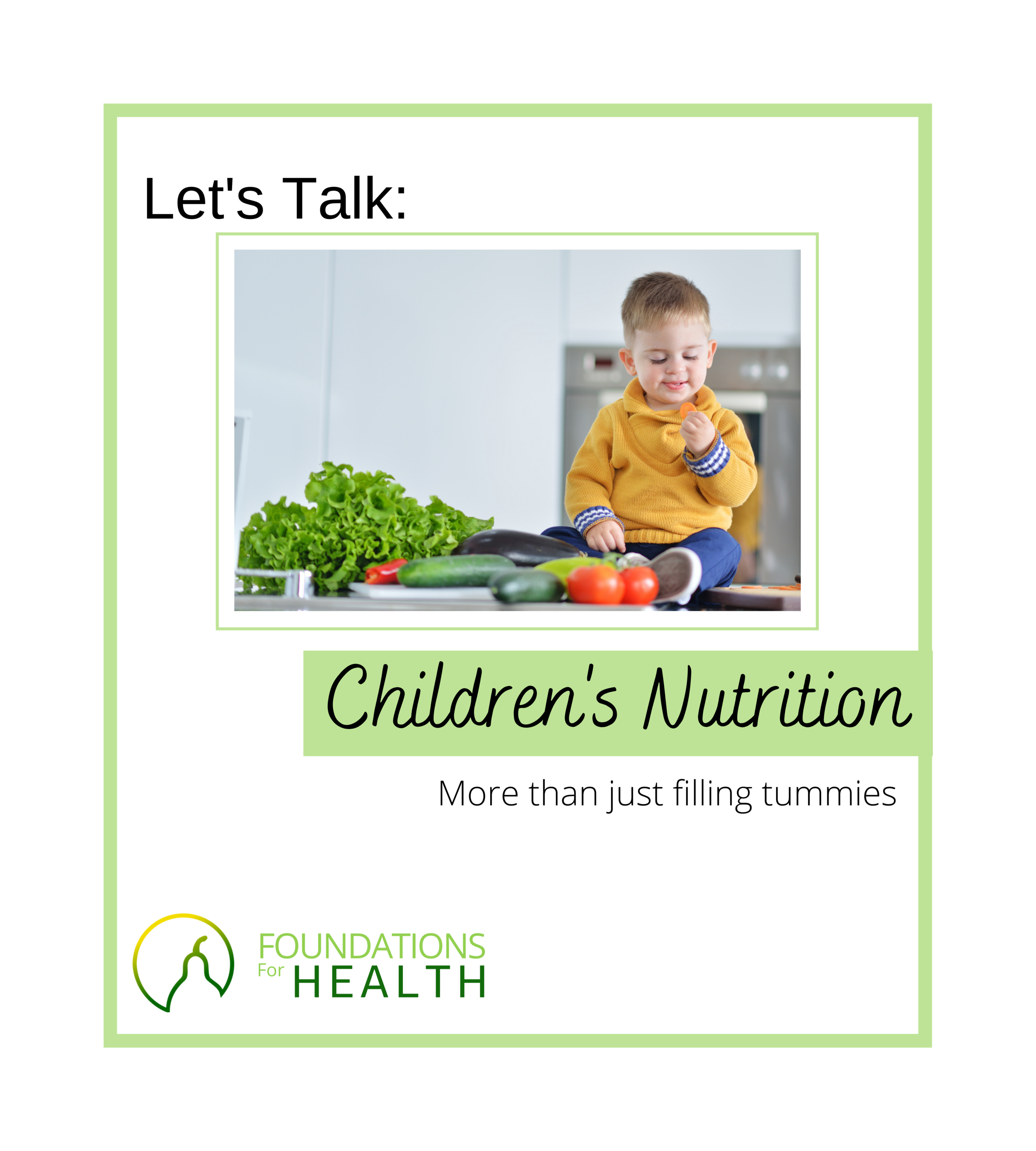 Let's Talk:

Children's Nutrition

More than just filling tummies

FOUNDATIONS
For HEALTH